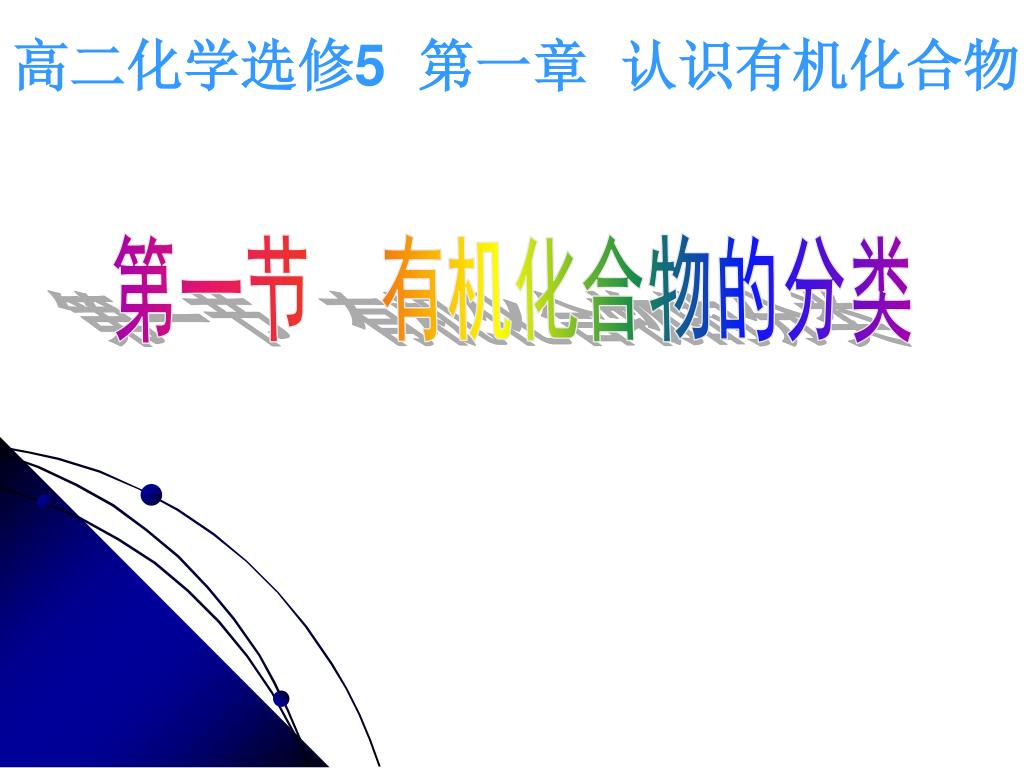 高二化学选修5 第一章 认识有机化合物

第一节 有机化合物的分类